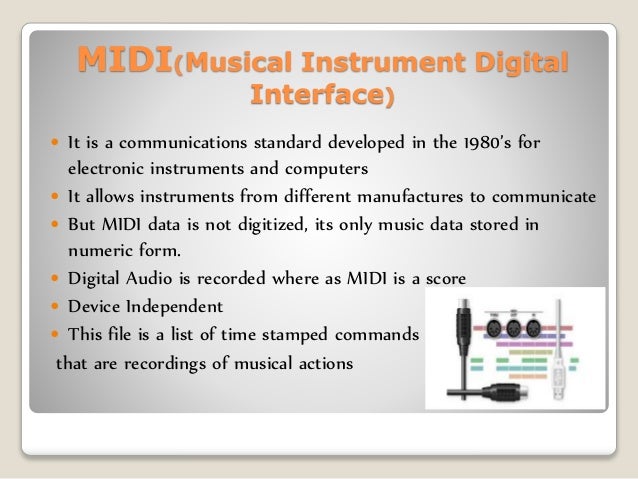 MIDI(Musical Instrument Digital Interface)

- It is a communications standard developed in the 1980's for electronic instruments and computers
- It allows instruments from different manufactures to communicate
- But MIDI data is not digitized, its only music data stored in numeric form.
- Digital Audio is recorded where as MIDI is a score
- Device Independent
- This file is a list of time stamped commands

that are recordings of musical actions